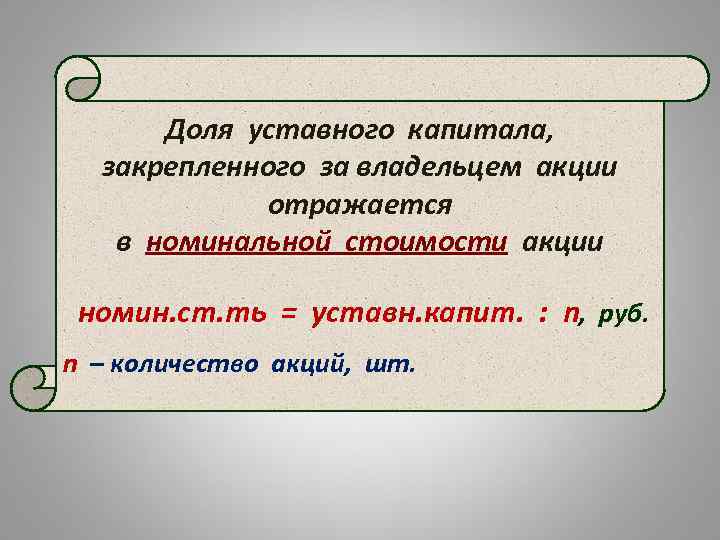 Доля уставного капитала, закрепленного за владельцем акции отражается в номинальной стоимости акции

номин.ст.ть = уставн.капит. : n, руб.

n – количество акций, шт.